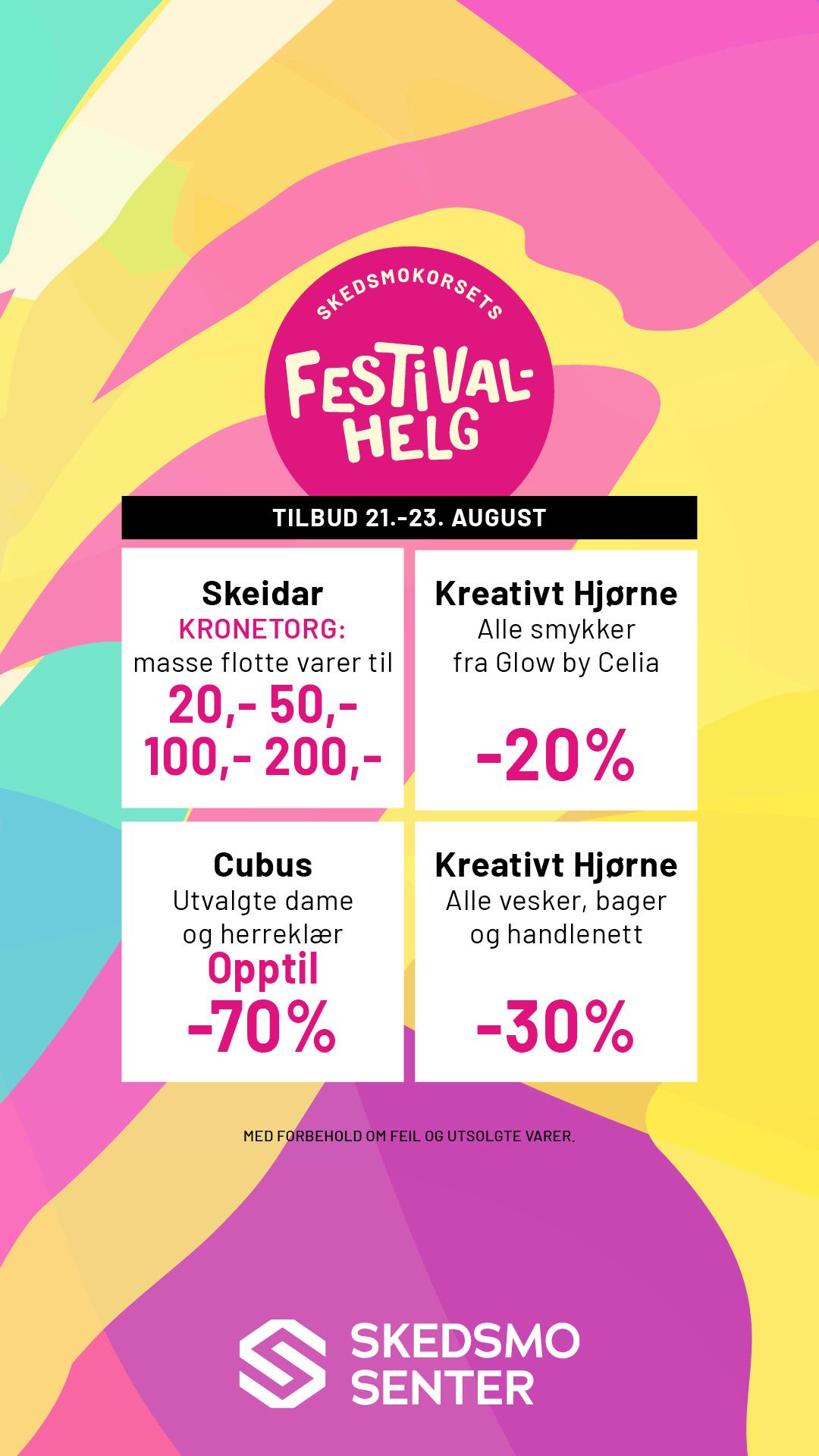 SKEDSMOKORSETS
FESTIVAL-HELG

TILBUD 21.-23. AUGUST

Skeidar
KRONETORG:
masse flotte varer til
20,- 50,-
100,- 200,-

Kreativt Hjørne
Alle smykker
fra Glow by Celia
-20%

Cubus
Utvalgte dame og herreklær
Opptil
-70%

Kreativt Hjørne
Alle vesker, bager og handlenett
-30%

MED FORBEHOLD OM FEIL OG UTSOLGTE VARER.

SKEDSMO
SENTER